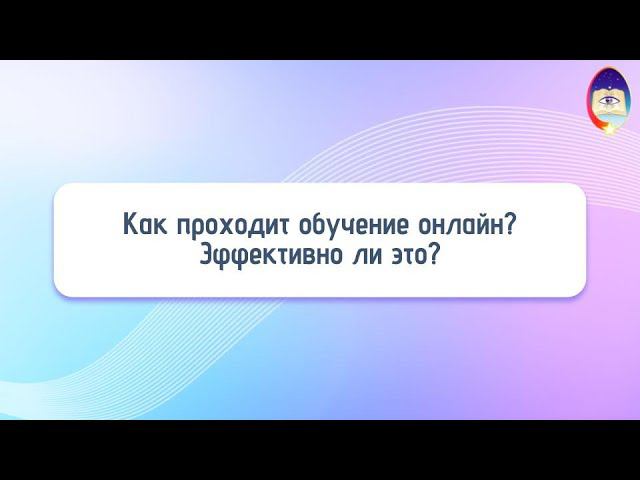 Как проходит обучение онлайн?
Эффективно ли это?